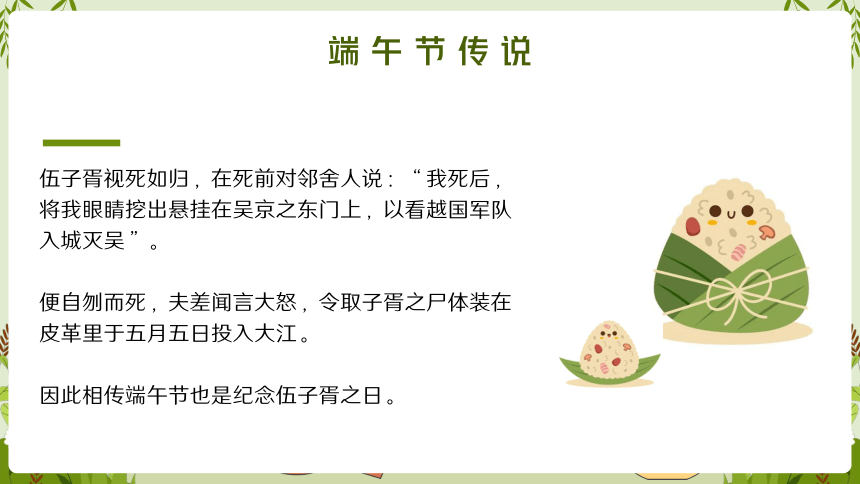 端午节传说

伍子胥视死如归，在死前对邻舍人说：“我死后，将我眼睛挖出悬挂在吴京之东门上，以看越国军队入城灭吴”。

便自刎而死，夫差闻言大怒，令取子胥之尸体装在皮革里于五月五日投入大江。

因此相传端午节也是纪念伍子胥之日。